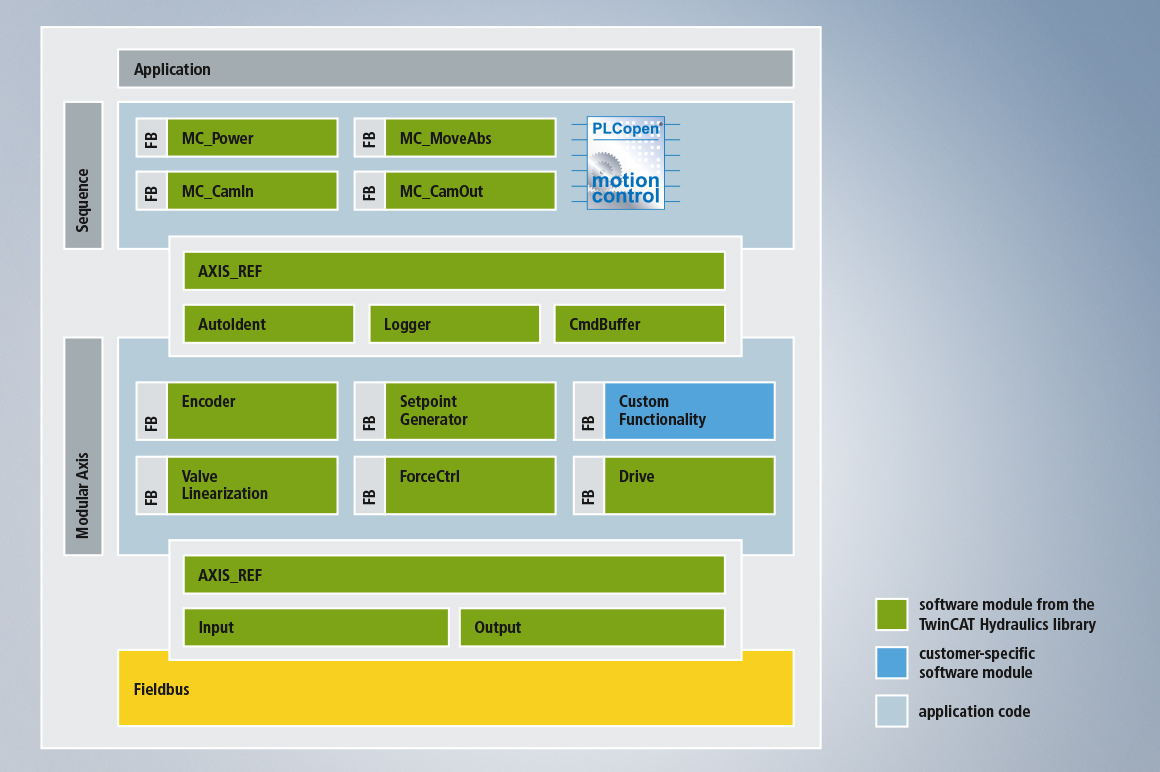 Application

Sequence

FB MC_Power

FB MC_MoveAbs

FB MC_CamIn

FB MC_CamOut

PLCopen motion control

AXIS_REF

AutoIdent

Logger

CmdBuffer

Modular Axis

FB Encoder

FB Setpoint Generator

FB Custom Functionality

FB Valve Linearization

FB ForceCtrl

FB Drive

AXIS_REF

Input

Output

Fieldbus

software module from the TwinCAT Hydraulics library

customer-specific software module

application code